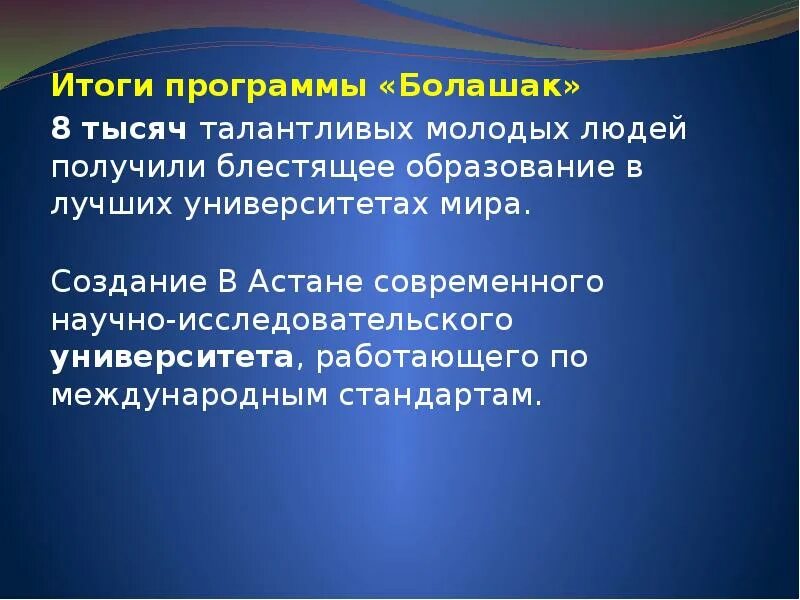 Итоги программы «Болашак»

8 тысяч талантливых молодых людей получили блестящее образование в лучших университетах мира.

Создание В Астане современного научно-исследовательского университета, работающего по международным стандартам.